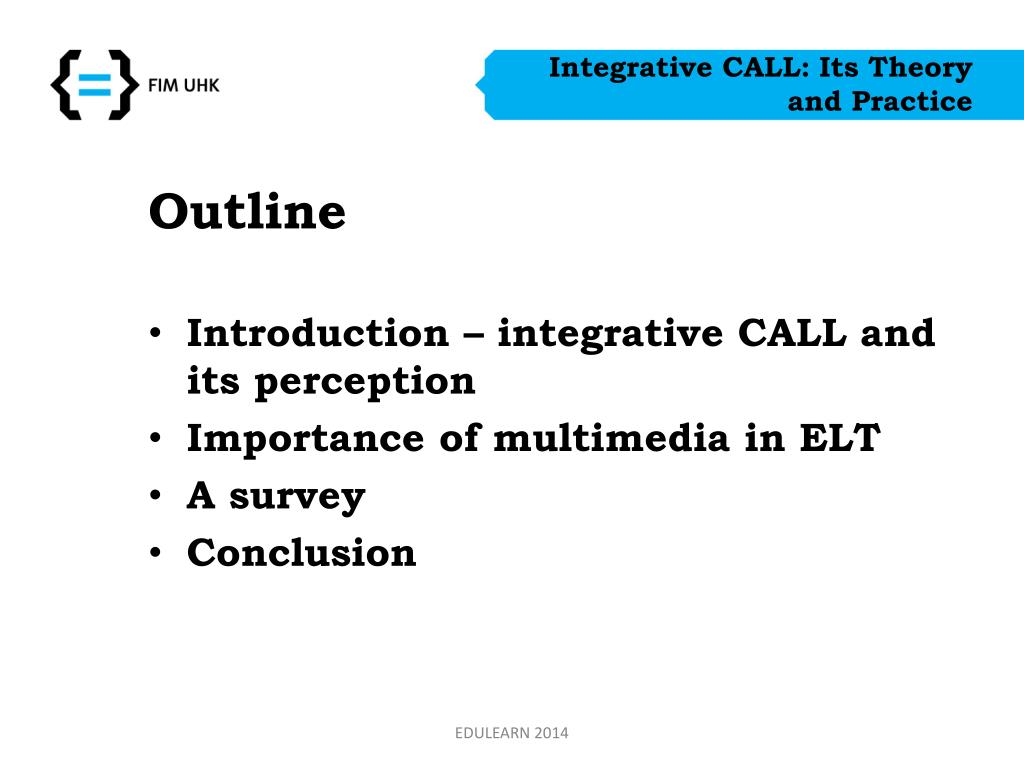 FIM UHK

Integrative CALL: Its Theory and Practice

Outline

• Introduction – integrative CALL and its perception
• Importance of multimedia in ELT
• A survey
• Conclusion

EDULEARN 2014